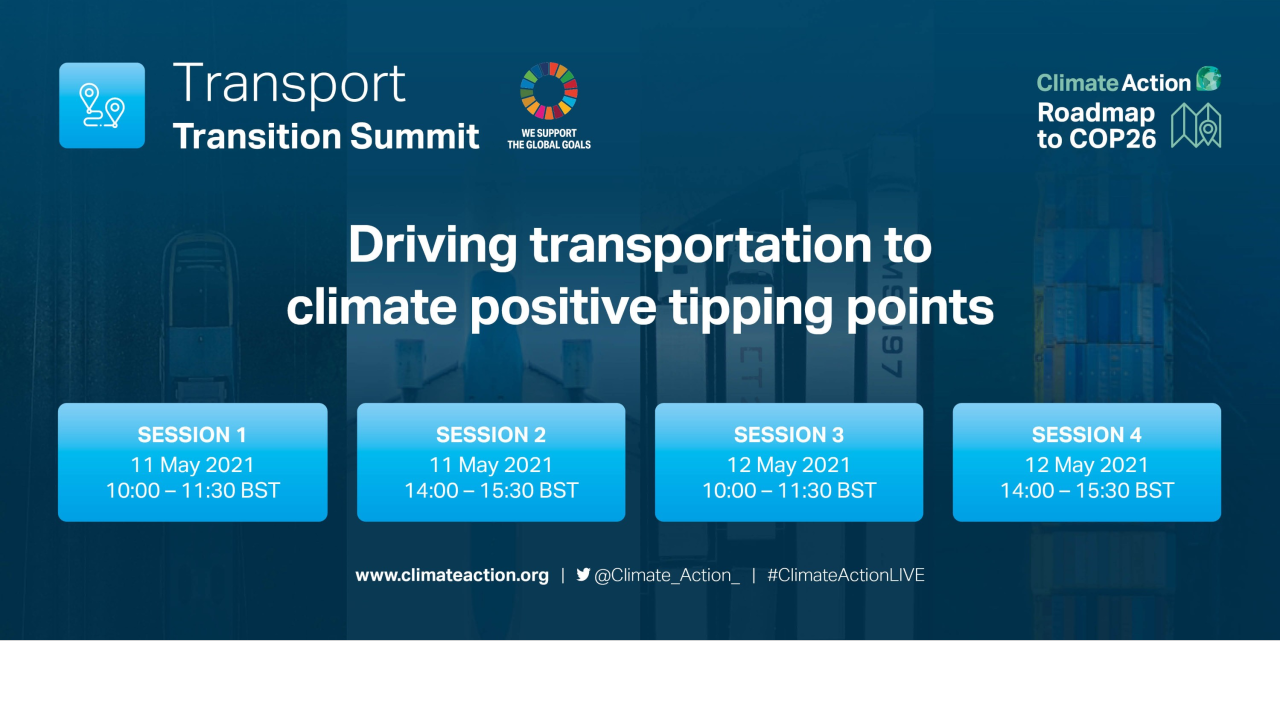 Transport
Transition Summit

WE SUPPORT
THE GLOBAL GOALS

Climate Action
Roadmap
to COP26

Driving transportation to climate positive tipping points

SESSION 1
11 May 2021
10:00 – 11:30 BST

SESSION 2
11 May 2021
14:00 – 15:30 BST

SESSION 3
12 May 2021
10:00 – 11:30 BST

SESSION 4
12 May 2021
14:00 – 15:30 BST

www.climateaction.org | @Climate_Action_ | #ClimateActionLIVE